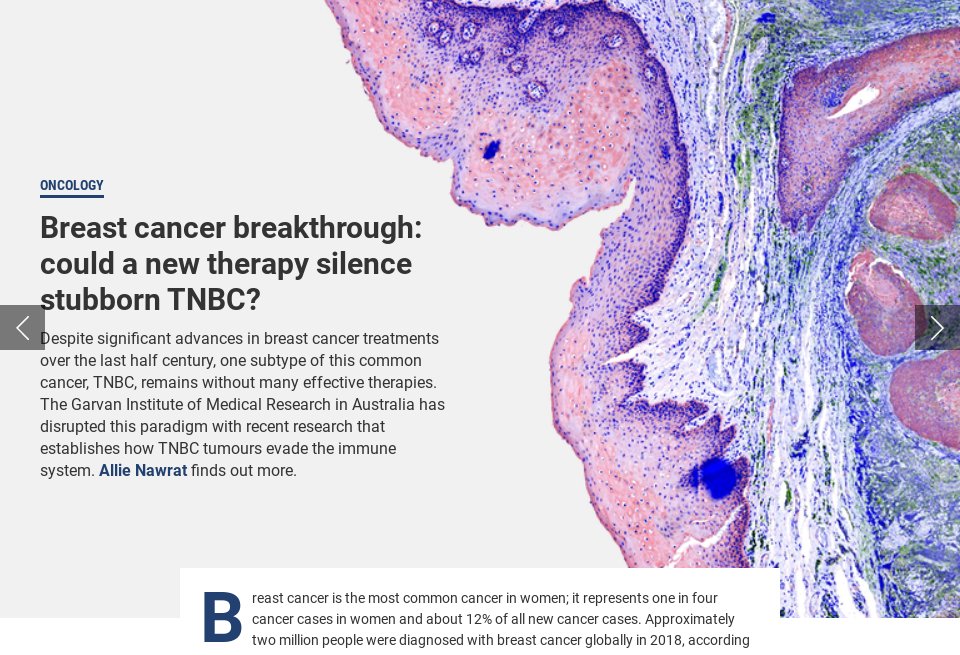 ONCOLOGY

Breast cancer breakthrough: could a new therapy silence stubborn TNBC?

Despite significant advances in breast cancer treatments over the last half century, one subtype of this common cancer, TNBC, remains without many effective therapies. The Garvan Institute of Medical Research in Australia has disrupted this paradigm with recent research that establishes how TNBC tumours evade the immune system. Allie Nawrat finds out more.

Breast cancer is the most common cancer in women; it represents one in four cancer cases in women and about 12% of all new cancer cases. Approximately two million people were diagnosed with breast cancer globally in 2018, according